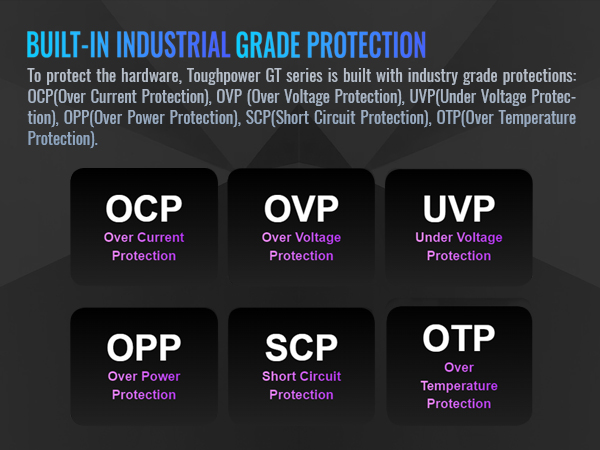 BUILT-IN INDUSTRIAL GRADE PROTECTION

To protect the hardware, Toughpower GT series is built with industry grade protections: OCP(Over Current Protection), OVP (Over Voltage Protection), UVP(Under Voltage Protection), OPP(Over Power Protection), SCP(Short Circuit Protection), OTP(Over Temperature Protection).

OCP
Over Current Protection

OVP
Over Voltage Protection

UVP
Under Voltage Protection

OPP
Over Power Protection

SCP
Short Circuit Protection

OTP
Over Temperature Protection